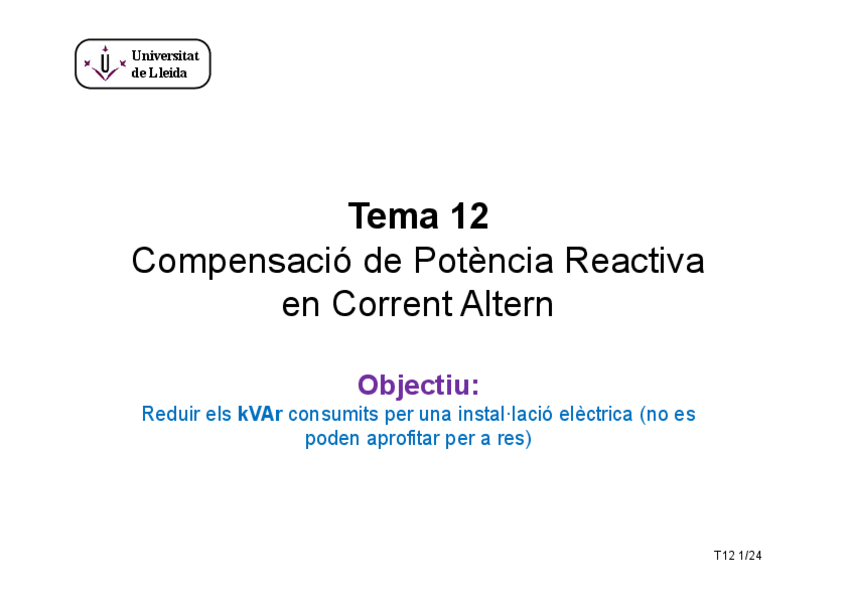 Universitat de Lleida

Tema 12
Compensació de Potència Reactiva en Corrent Altern

Objectiu:
Reduir els kVAr consumits per una instal·lació elèctrica (no es poden aprofitar per a res)

T12 1/24